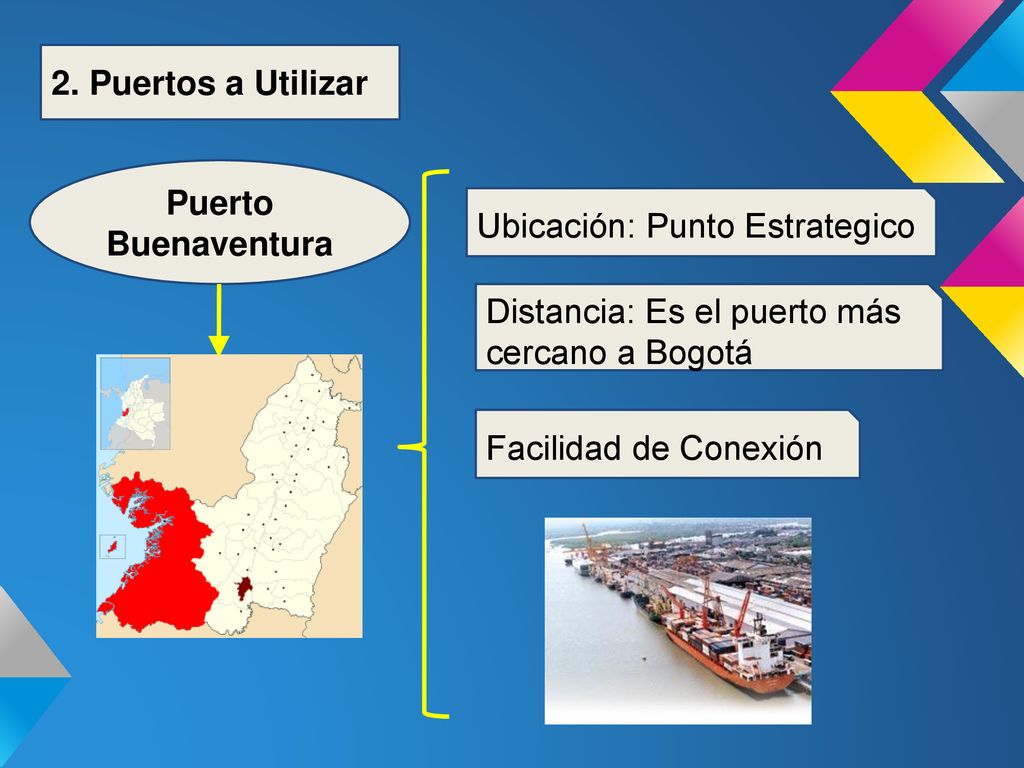 2. Puertos a Utilizar

Puerto Buenaventura

Ubicación: Punto Estrategico

Distancia: Es el puerto más cercano a Bogotá

Facilidad de Conexión